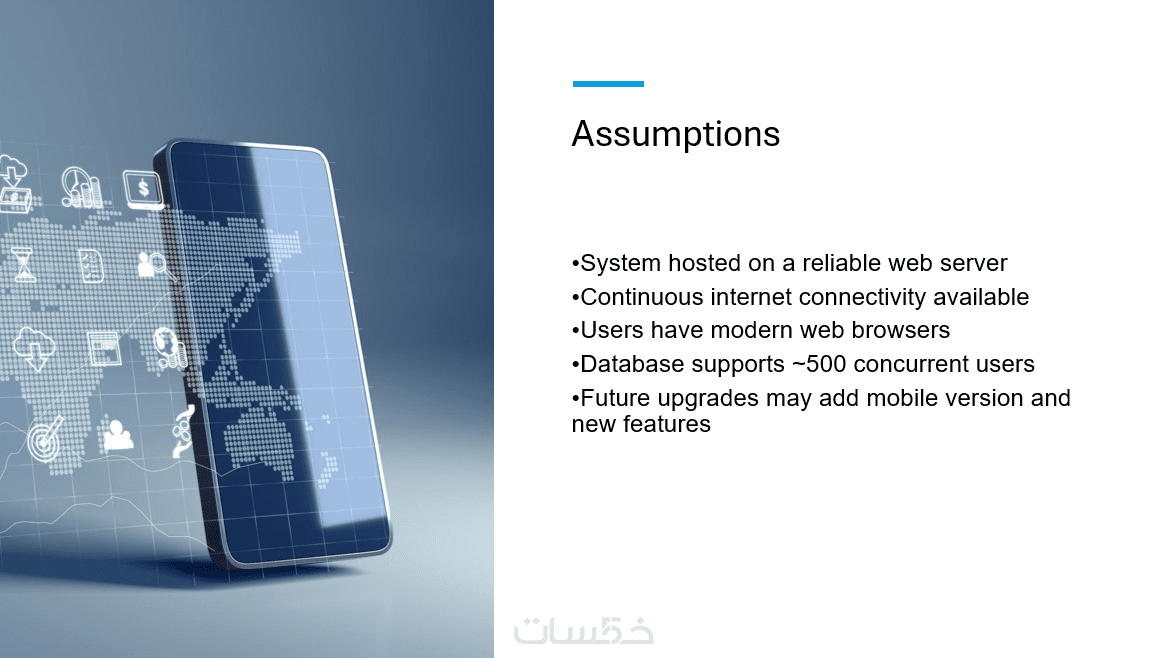 Assumptions

•System hosted on a reliable web server
•Continuous internet connectivity available
•Users have modern web browsers
•Database supports ~500 concurrent users
•Future upgrades may add mobile version and new features

خمسات